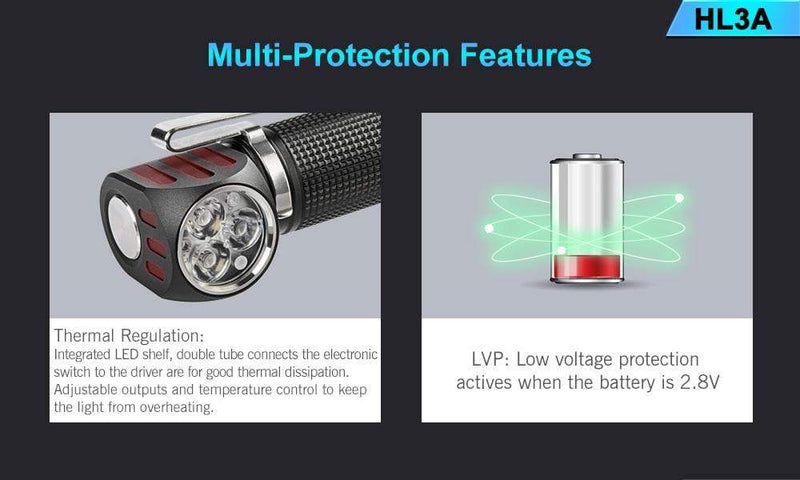 HL3A

Multi-Protection Features

Thermal Regulation:
Integrated LED shelf, double tube connects the electronic switch to the driver are for good thermal dissipation. Adjustable outputs and temperature control to keep the light from overheating.

LVP: Low voltage protection actives when the battery is 2.8V